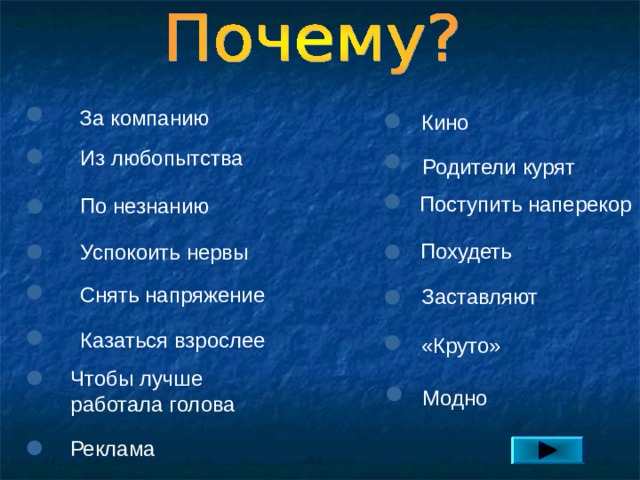 Почему?

За компанию
Из любопытства
По незнанию
Успокоить нервы
Снять напряжение
Казаться взрослее
Чтобы лучше работала голова
Реклама

Кино
Родители курят
Поступить наперекор
Похудеть
Заставляют
«Круто»
Модно